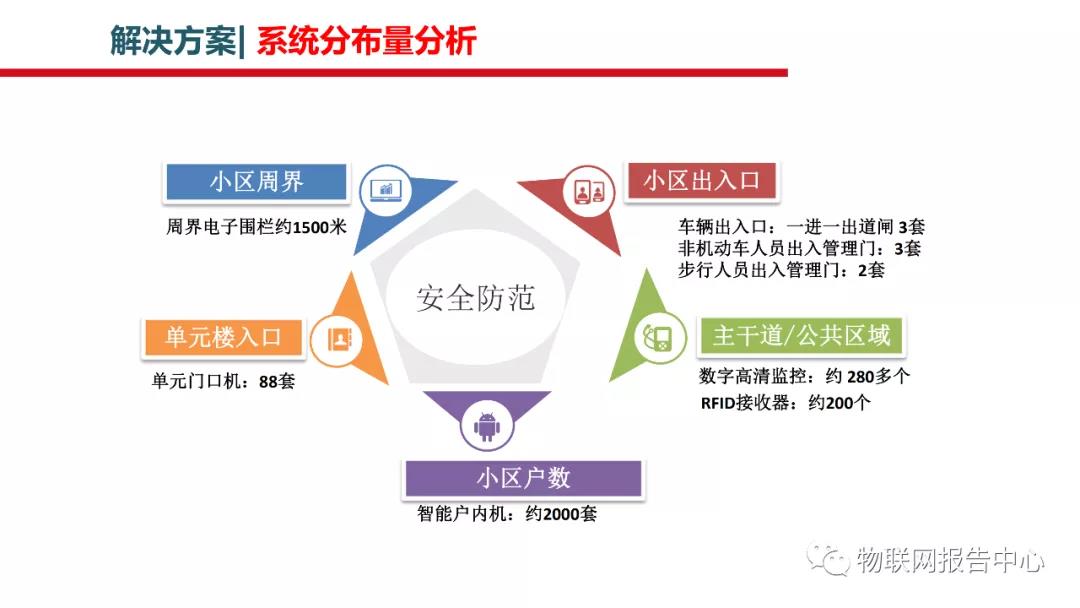 解决方案| 系统分布量分析

小区周界

周界电子围栏约1500米

小区出入口

车辆出入口：一进一出道闸 3套
非机动车人员出入管理门：3套
步行人员出入管理门：2套

安全防范

单元楼入口

单元门口机：88套

主干道/公共区域

数字高清监控：约 280多个
RFID接收器：约200个

小区户数

智能户内机：约2000套

物联网报告中心